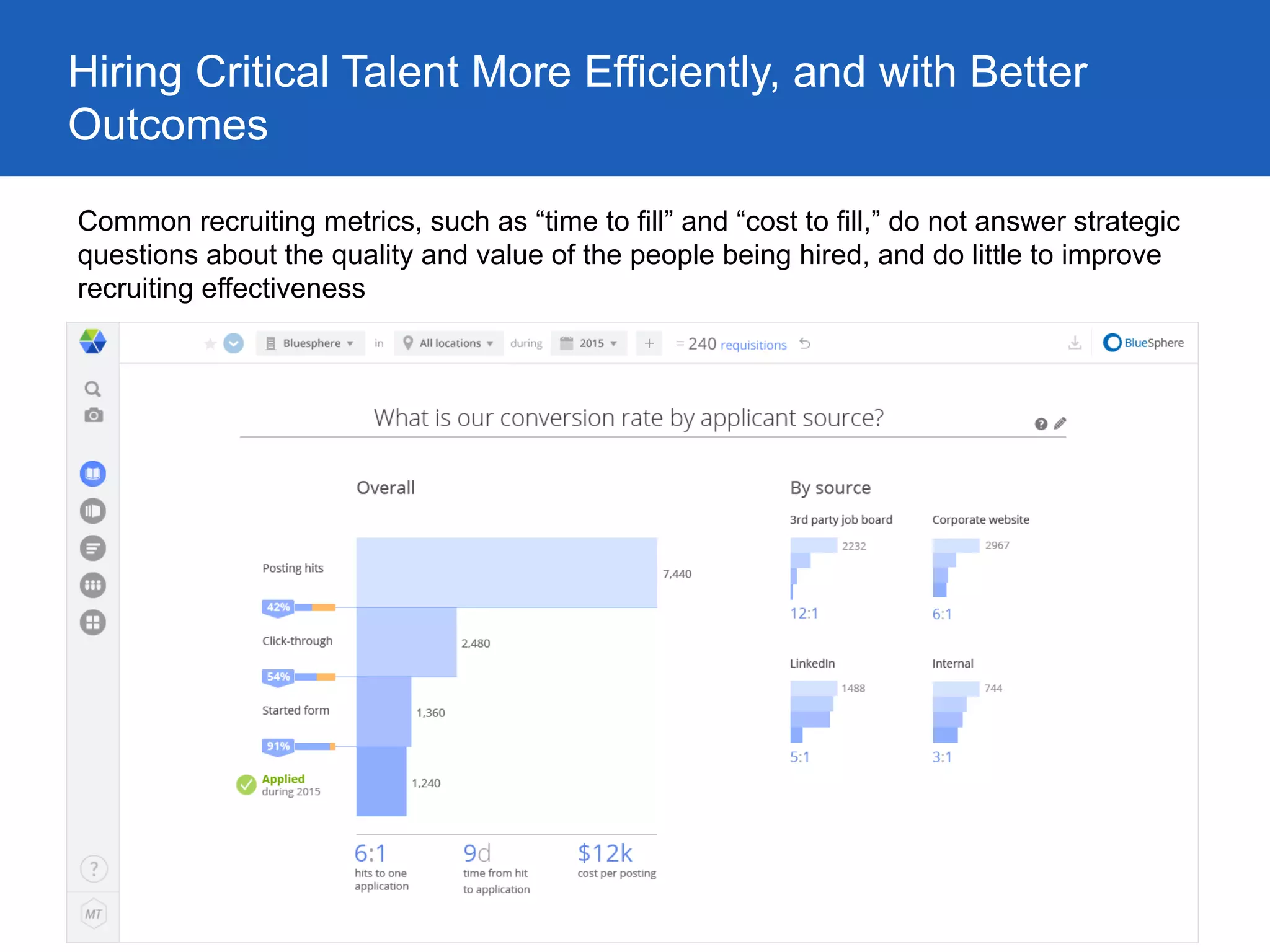 Hiring Critical Talent More Efficiently, and with Better Outcomes

Common recruiting metrics, such as “time to fill” and “cost to fill,” do not answer strategic questions about the quality and value of the people being hired, and do little to improve recruiting effectiveness

Bluesphere in All locations during 2015 + = 240 requisitions

BlueSphere

What is our conversion rate by applicant source?

Overall

Posting hits
7,440
42%
Click-through
2,480
54%
Started form
1,360
91%
Applied during 2015
1,240

6:1
hits to one application

9d
time from hit to application

$12k
cost per posting

By source

3rd party job board
2232
12:1

Corporate website
2967
6:1

LinkedIn
1488
5:1

Internal
744
3:1

?
MT